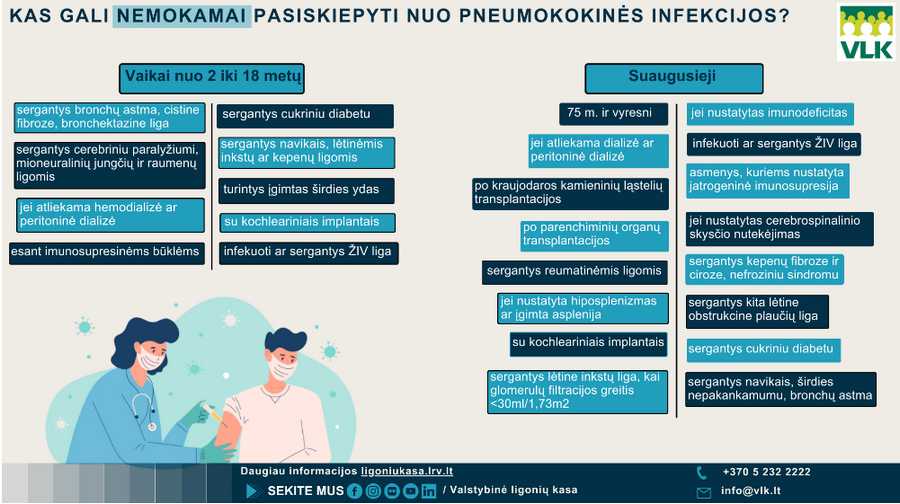 KAS GALI NEMOKAMAI PASISKIEPYTI NUO PNEUMOKOKINĖS INFEKCIJOS?

VLK

Vaikai nuo 2 iki 18 metų

sergantys bronchų astma, cistine fibroze, bronchektazine liga

sergantys cerebriniu paralyžiumi, mioneuralinių jungčių ir raumenų ligomis

jei atliekama hemodializė ar peritoninė dializė

esant imunosupresinėms būklėms

sergantys cukriniu diabetu

sergantys navikais, lėtinėmis inkstų ar kepenų ligomis

turintys įgimtas širdies ydas

su kochleariniais implantais

infekuoti ar sergantys ŽIV liga

Suaugusieji

75 m. ir vyresni

jei atliekama dializė ar peritoninė dializė

po kraujodaros kamieninių ląstelių transplantacijos

po parenchiminių organų transplantacijos

sergantys reumatinėmis ligomis

jei nustatyta hiposplenizmas ar įgimta asplenija

su kochleariniais implantais

sergantys lėtine inkstų liga, kai glomerulų filtracijos greitis <30ml/1,73m2

jei nustatytas imunodeficitas

infekuoti ar sergantys ŽIV liga

asmenys, kuriems nustatyta jatrogeninė imunosupresija

jei nustatytas cerebrospinalinio skysčio nutekėjimas

sergantys kepenų fibroze ir ciroze, nefroziniu sindromu

sergantys kita lėtine obstrukcine plaučių liga

sergantys cukriniu diabetu

sergantys navikais, širdies nepakankamumu, bronchų astma

Daugiau informacijos ligoniukasa.lrv.lt

SEKITE MUS / Valstybinė ligonių kasa

+370 5 232 2222

info@vlk.lt